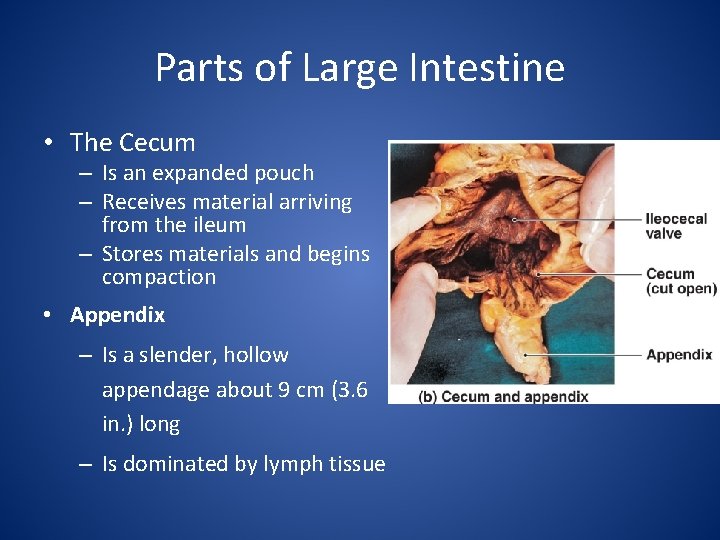 Parts of Large Intestine

• The Cecum
– Is an expanded pouch
– Receives material arriving from the ileum
– Stores materials and begins compaction

• Appendix
– Is a slender, hollow appendage about 9 cm (3.6 in.) long
– Is dominated by lymph tissue

Ileocecal valve

Cecum (cut open)

Appendix

(b) Cecum and appendix